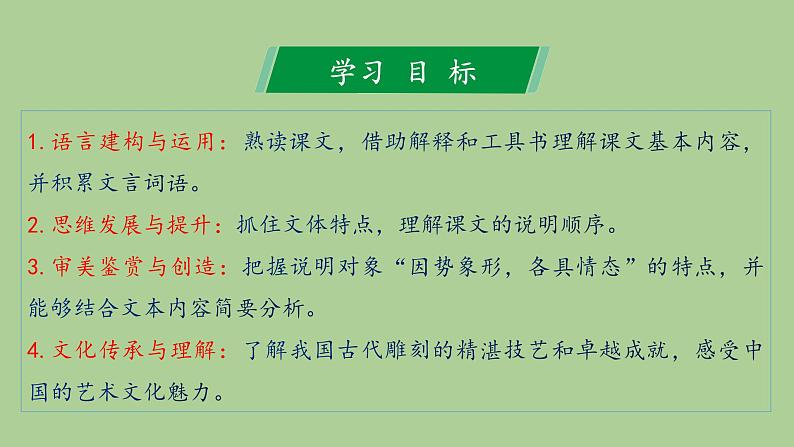 学习 目 标

1. 语言建构与运用：熟读课文，借助解释和工具书理解课文基本内容，并积累文言词语。

2. 思维发展与提升：抓住文体特点，理解课文的说明顺序。

3. 审美鉴赏与创造：把握说明对象“因势象形，各具情态”的特点，并能够结合文本内容简要分析。

4. 文化传承与理解：了解我国古代雕刻的精湛技艺和卓越成就，感受中国的艺术文化魅力。